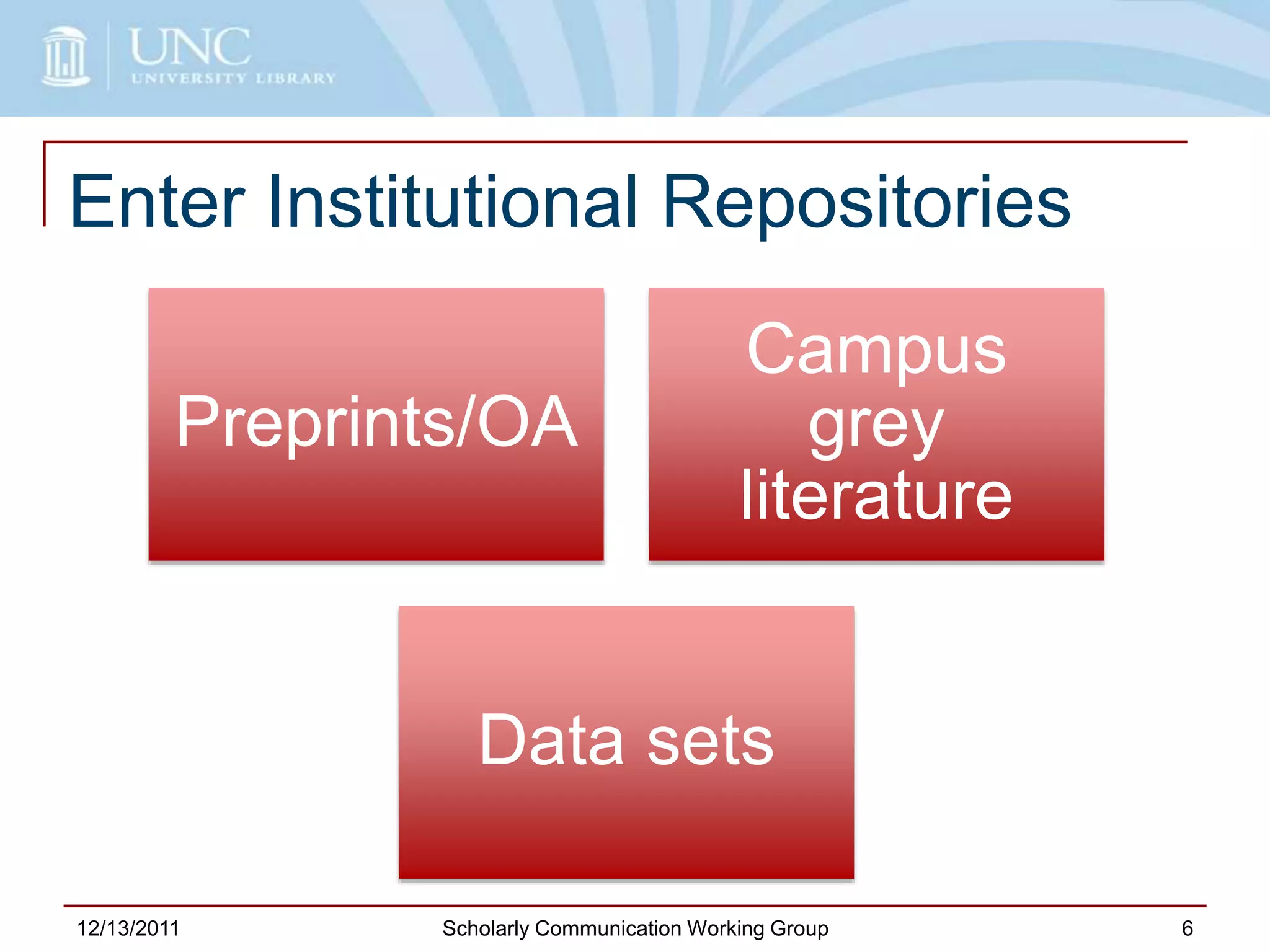 UNC
UNIVERSITY LIBRARY

Enter Institutional Repositories

Preprints/OA

Campus grey literature

Data sets

12/13/2011 Scholarly Communication Working Group 6